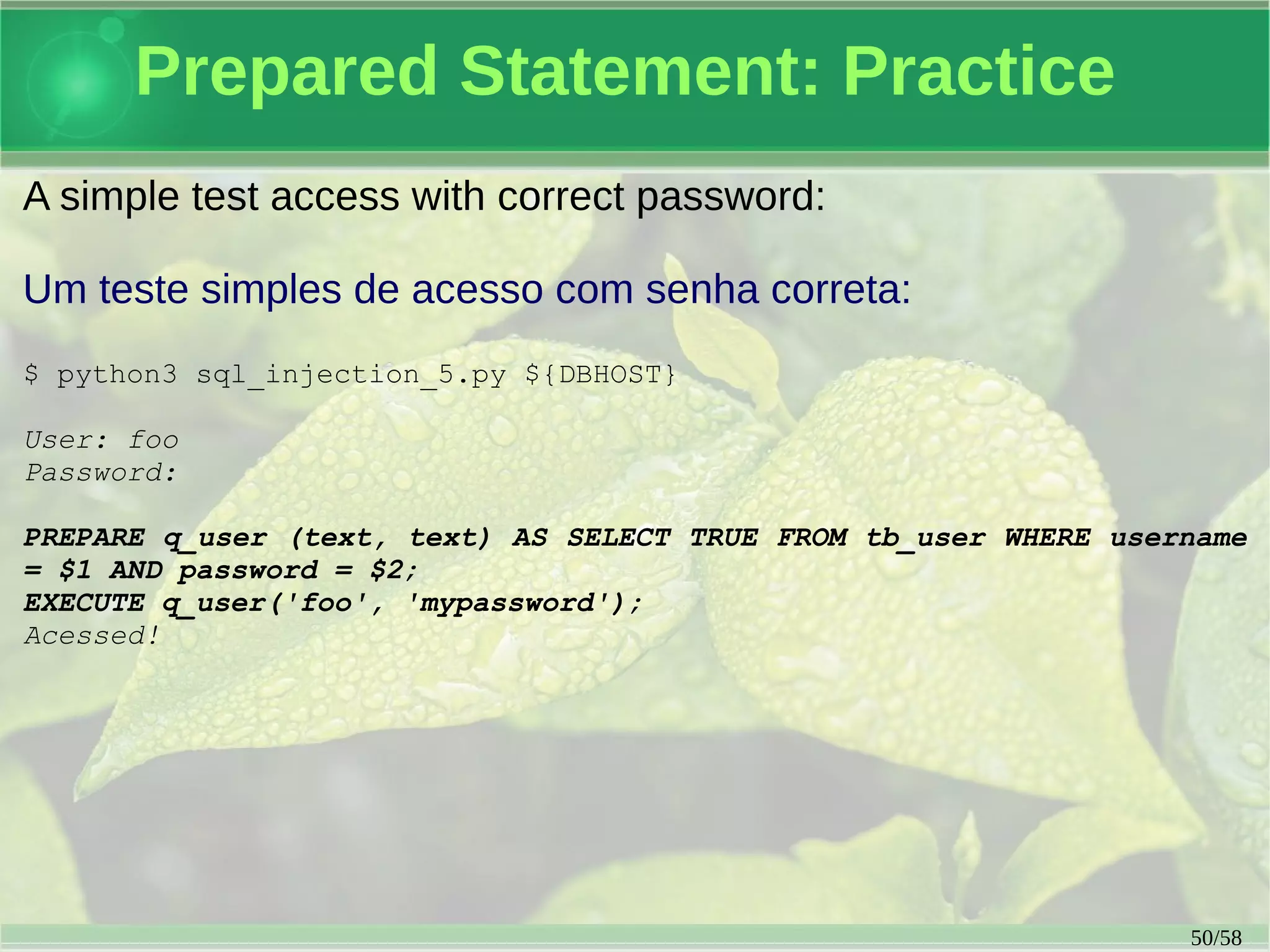 Prepared Statement: Practice

A simple test access with correct password:

Um teste simples de acesso com senha correta:

$ python3 sql_injection_5.py ${DBHOST}

User: foo
Password:

PREPARE q_user (text, text) AS SELECT TRUE FROM tb_user WHERE username = $1 AND password = $2;
EXECUTE q_user('foo', 'mypassword');
Acessed!

50/58